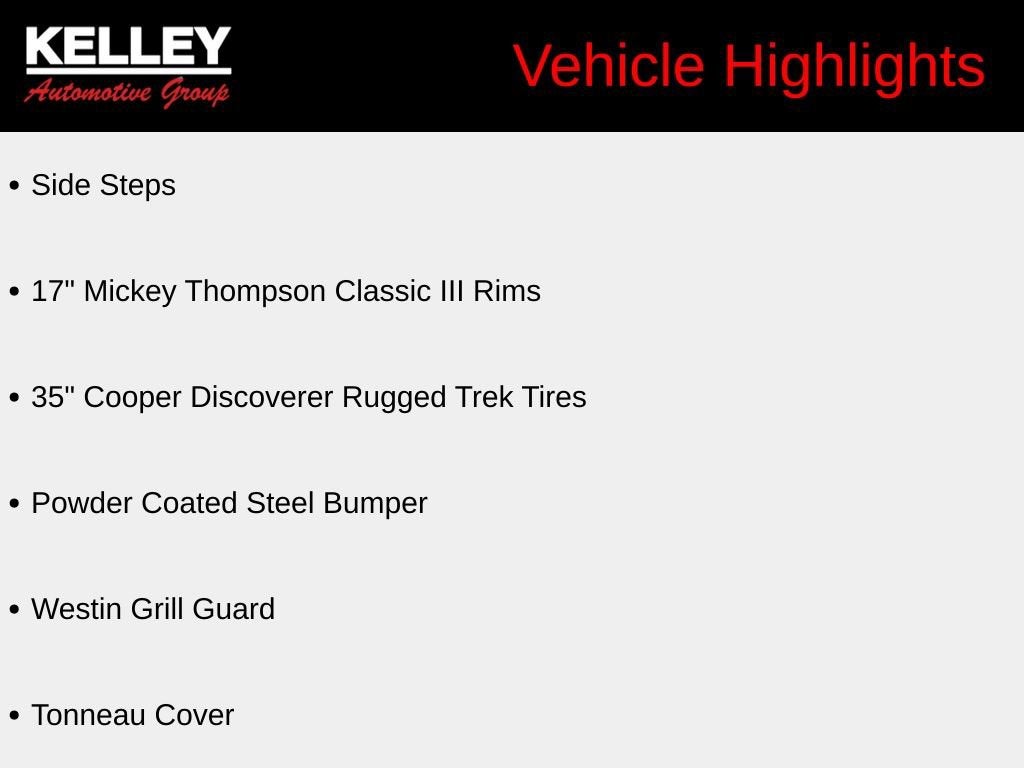 KELLEY
Automotive Group

Vehicle Highlights

• Side Steps

• 17" Mickey Thompson Classic III Rims

• 35" Cooper Discoverer Rugged Trek Tires

• Powder Coated Steel Bumper

• Westin Grill Guard

• Tonneau Cover